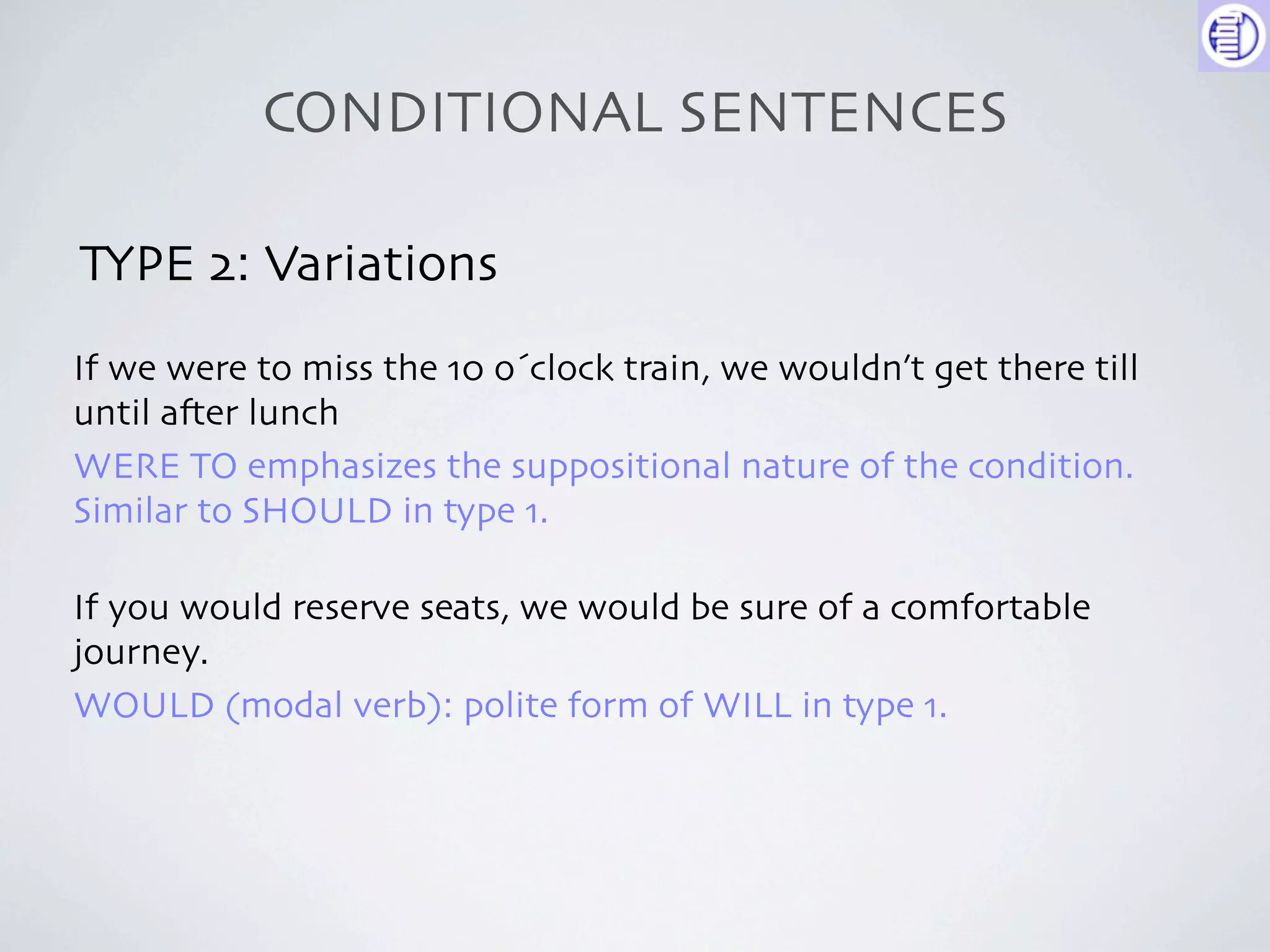 CONDITIONAL SENTENCES

TYPE 2: Variations

If we were to miss the 10 o´clock train, we wouldn't get there till until after lunch

WERE TO emphasizes the suppositional nature of the condition. Similar to SHOULD in type 1.

If you would reserve seats, we would be sure of a comfortable journey.

WOULD (modal verb): polite form of WILL in type 1.